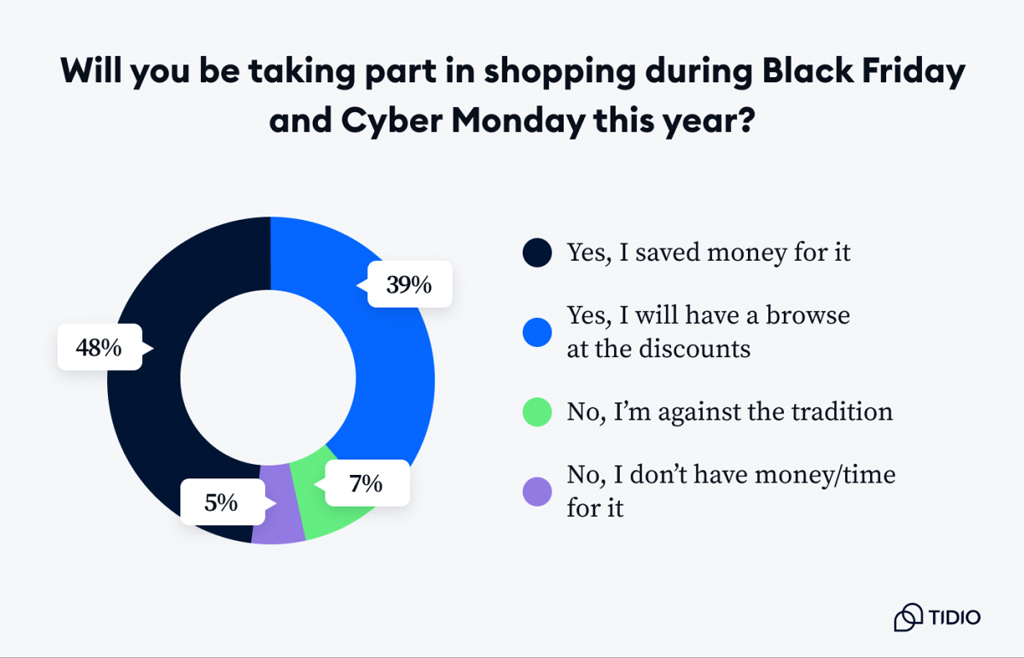 Will you be taking part in shopping during Black Friday and Cyber Monday this year?

39%

48%

7%

5%

Yes, I saved money for it

Yes, I will have a browse at the discounts

No, I'm against the tradition

No, I don't have money/time for it

TIDIO